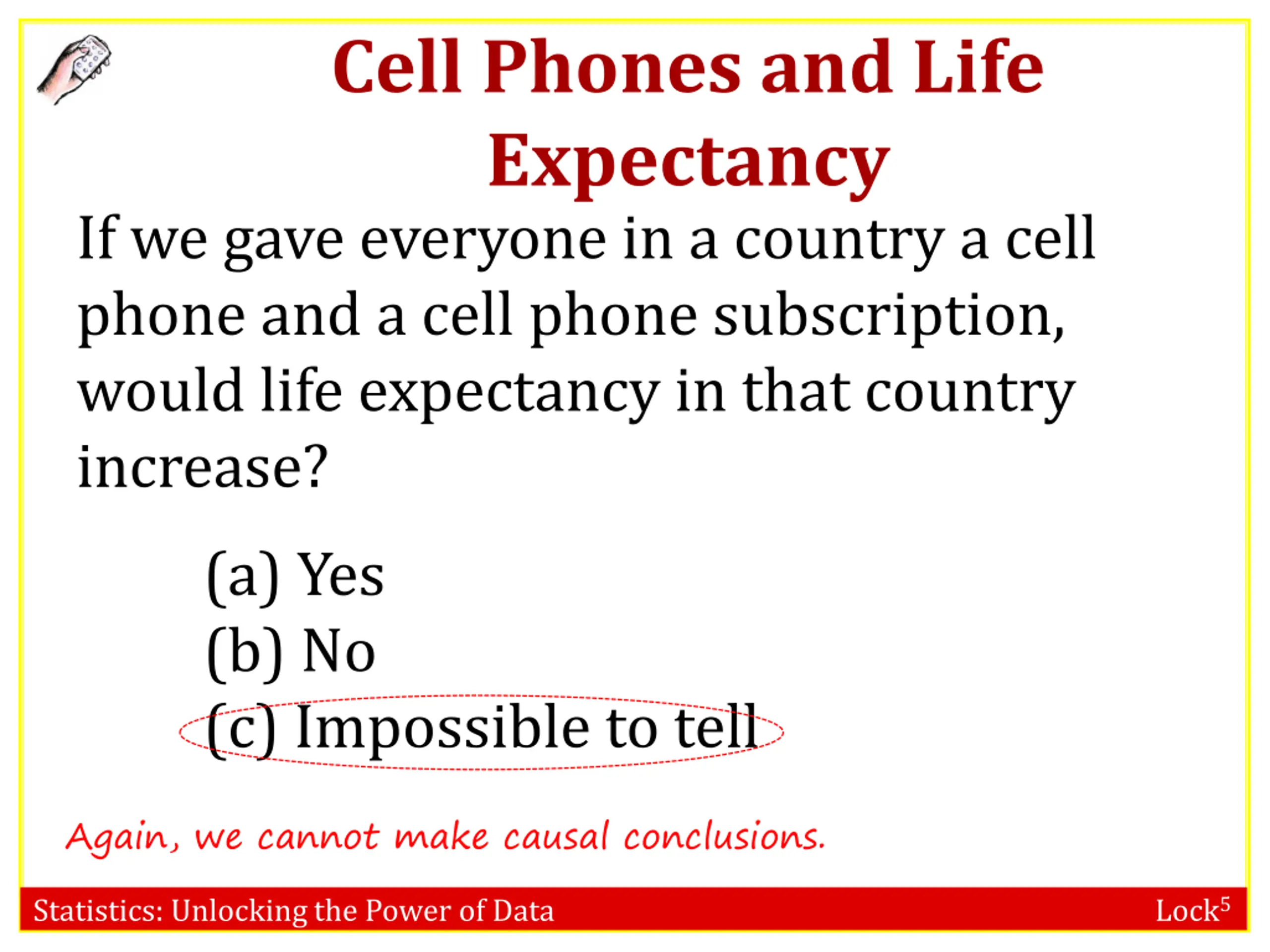 Cell Phones and Life Expectancy

If we gave everyone in a country a cell phone and a cell phone subscription, would life expectancy in that country increase?

(a) Yes
(b) No
(c) Impossible to tell

Again, we cannot make causal conclusions.

Statistics: Unlocking the Power of Data

Lock$^5$